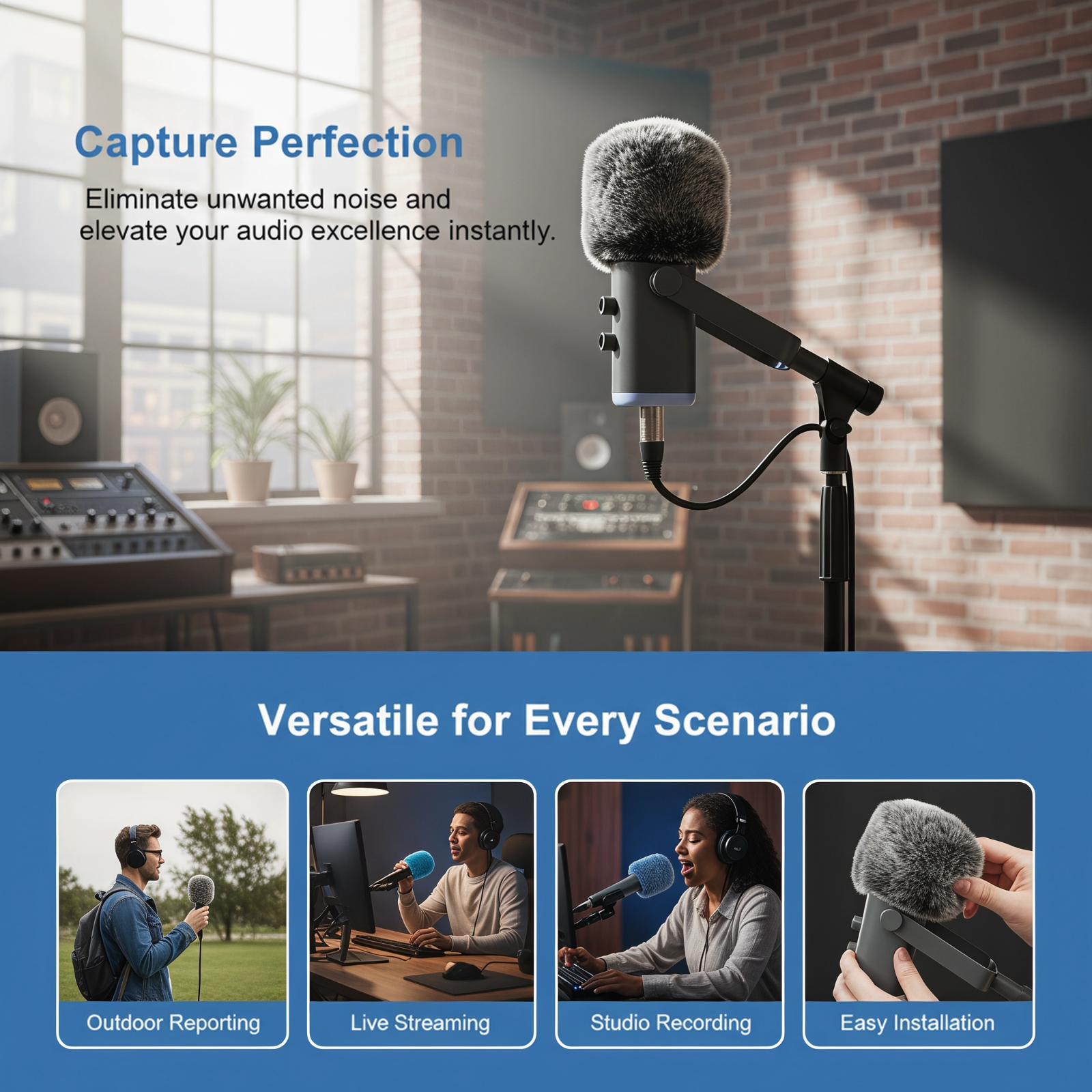 Capture Perfection

Eliminate unwanted noise and elevate your audio excellence instantly.

Versatile for Every Scenario

Outdoor Reporting

Live Streaming

Studio Recording

Easy Installation